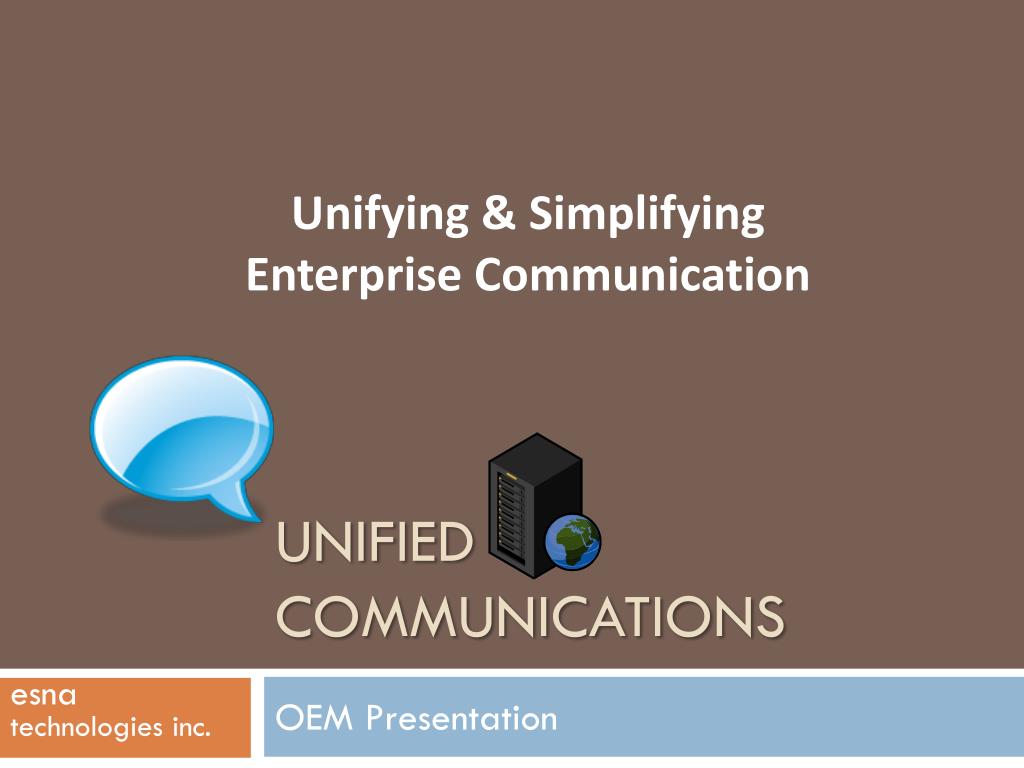 Unifying & Simplifying
Enterprise Communication

UNIFIED
COMMUNICATIONS

esna
technologies inc.

OEM Presentation